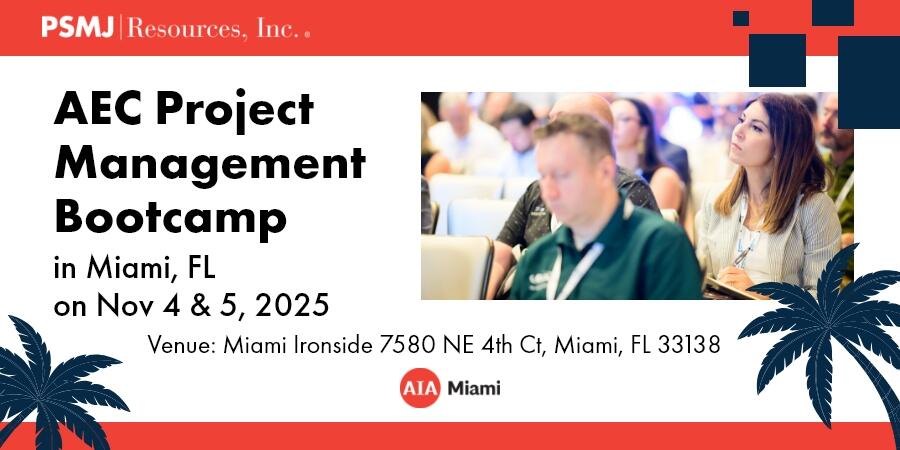 PSMJ | Resources, Inc.

AEC Project Management Bootcamp

in Miami, FL
on Nov 4 & 5, 2025

Venue: Miami Ironside 7580 NE 4th Ct, Miami, FL 33138

AIA Miami